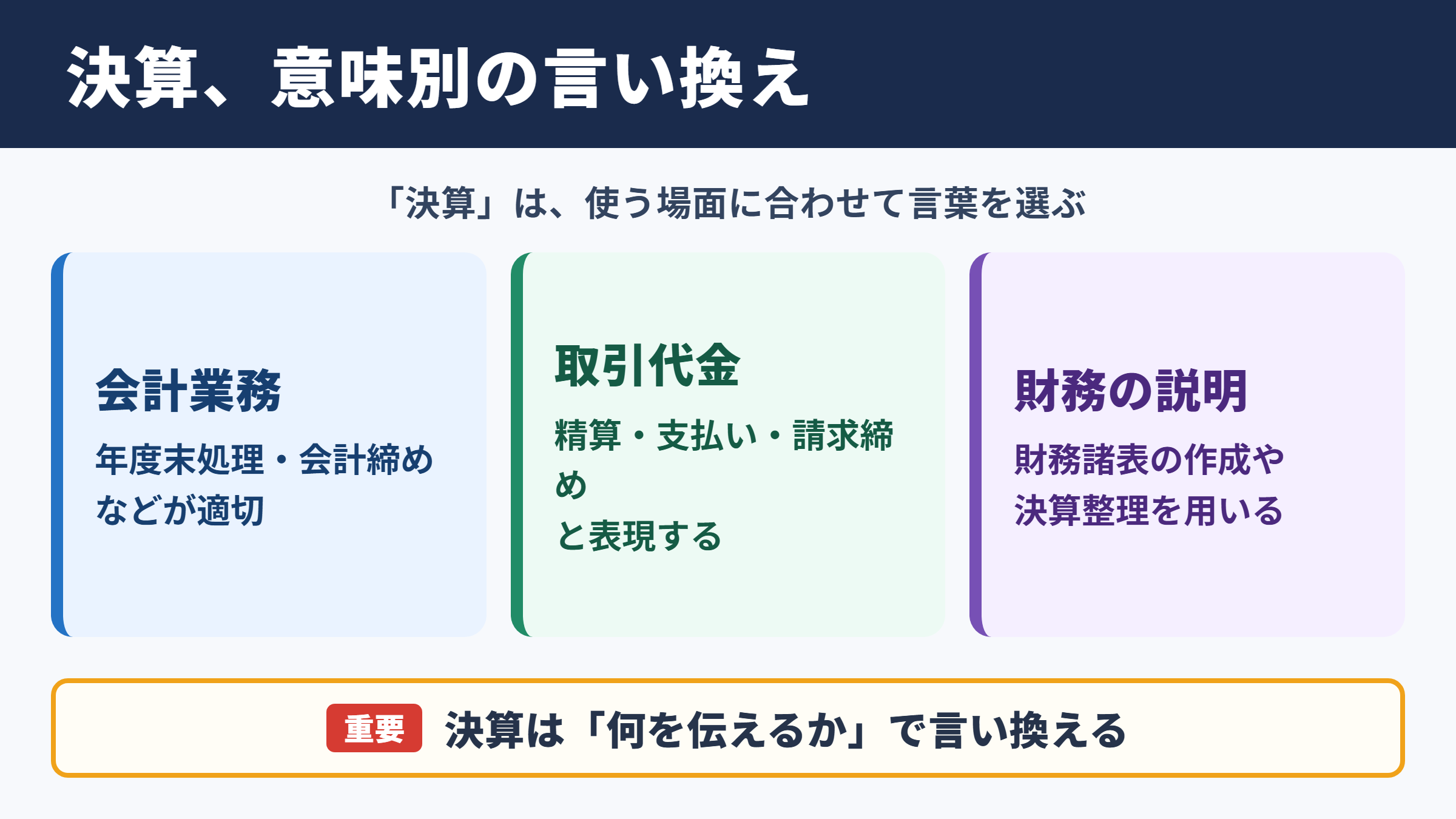 決算、意味別の言い換え

「決算」は、使う場面に合わせて言葉を選ぶ

会計業務

年度末処理・会計締めなどが適切

取引代金

精算・支払い・請求締めと表現する

財務の説明

財務諸表の作成や決算整理を用いる

重要 決算は「何を伝えるか」で言い換える